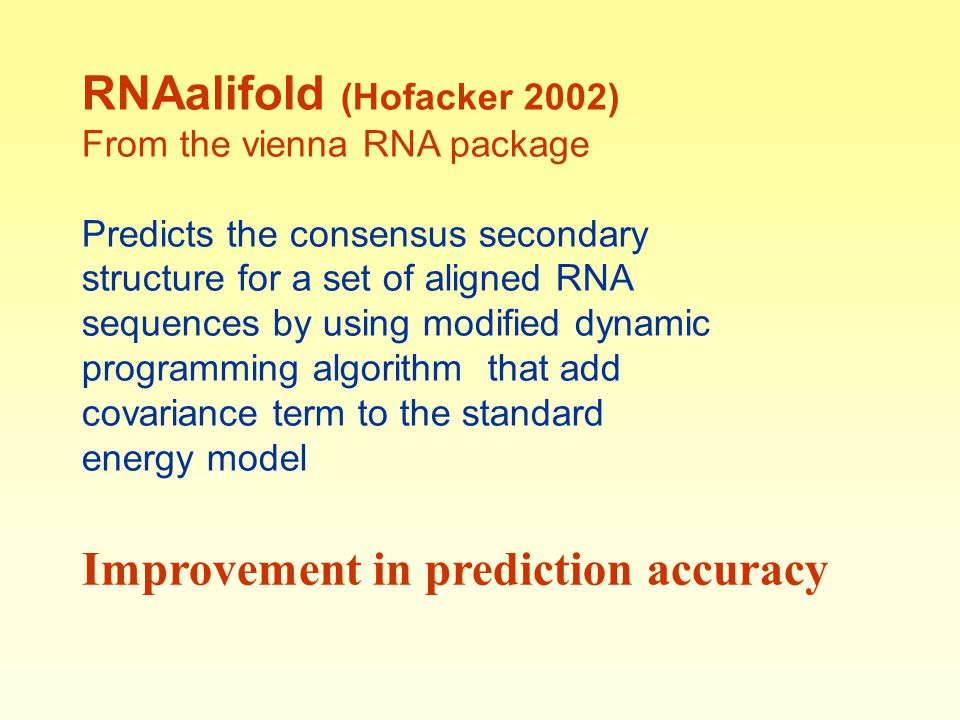 RNAalifold (Hofacker 2002)
From the vienna RNA package

Predicts the consensus secondary structure for a set of aligned RNA sequences by using modified dynamic programming algorithm that add covariance term to the standard energy model

Improvement in prediction accuracy